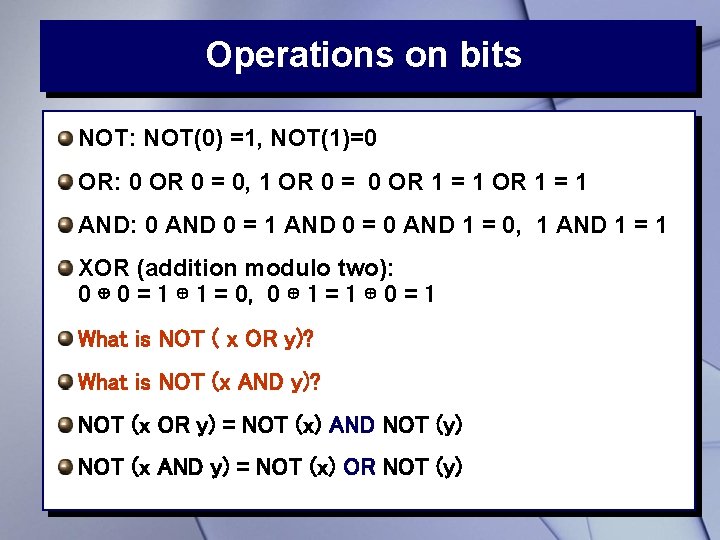 Operations on bits

NOT: NOT(0) =1, NOT(1)=0

OR: 0 OR 0 = 0, 1 OR 0 = 0 OR 1 = 1 OR 1 = 1

AND: 0 AND 0 = 1 AND 0 = 0 AND 1 = 0, 1 AND 1 = 1

XOR (addition modulo two): $0 \oplus 0 = 1 \oplus 1 = 0$, $0 \oplus 1 = 1 \oplus 0 = 1$

What is NOT ( x OR y)?

What is NOT (x AND y)?

NOT (x OR y) = NOT (x) AND NOT (y)

NOT (x AND y) = NOT (x) OR NOT (y)